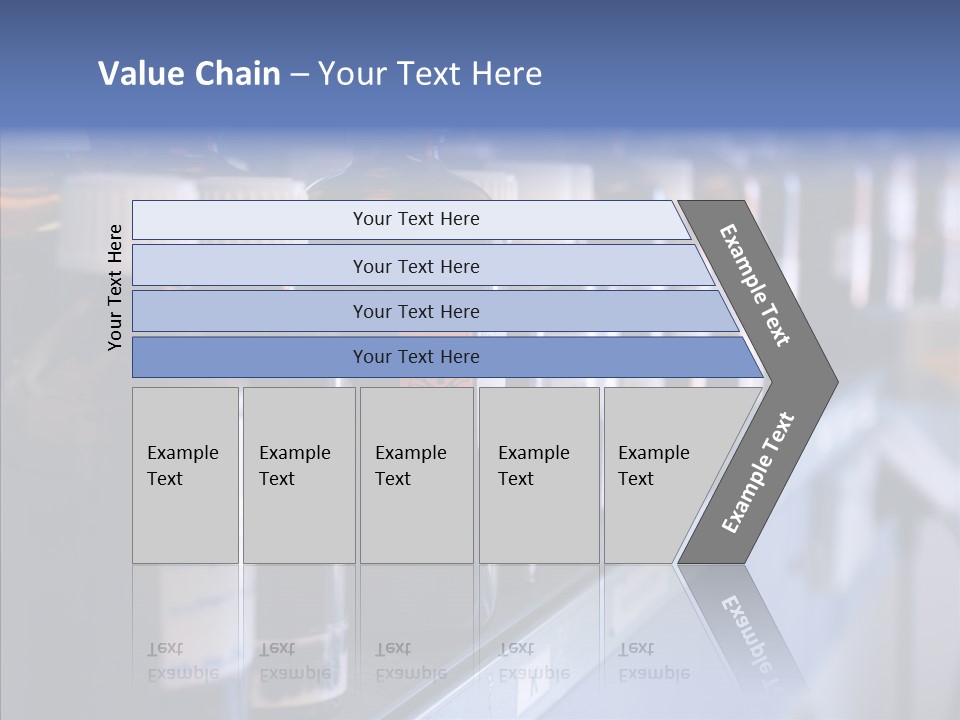 Value Chain – Your Text Here

Your Text Here

Your Text Here

Your Text Here

Your Text Here

Your Text Here

Example Text

Example Text

Example Text

Example Text

Example Text

Example Text

Example Text